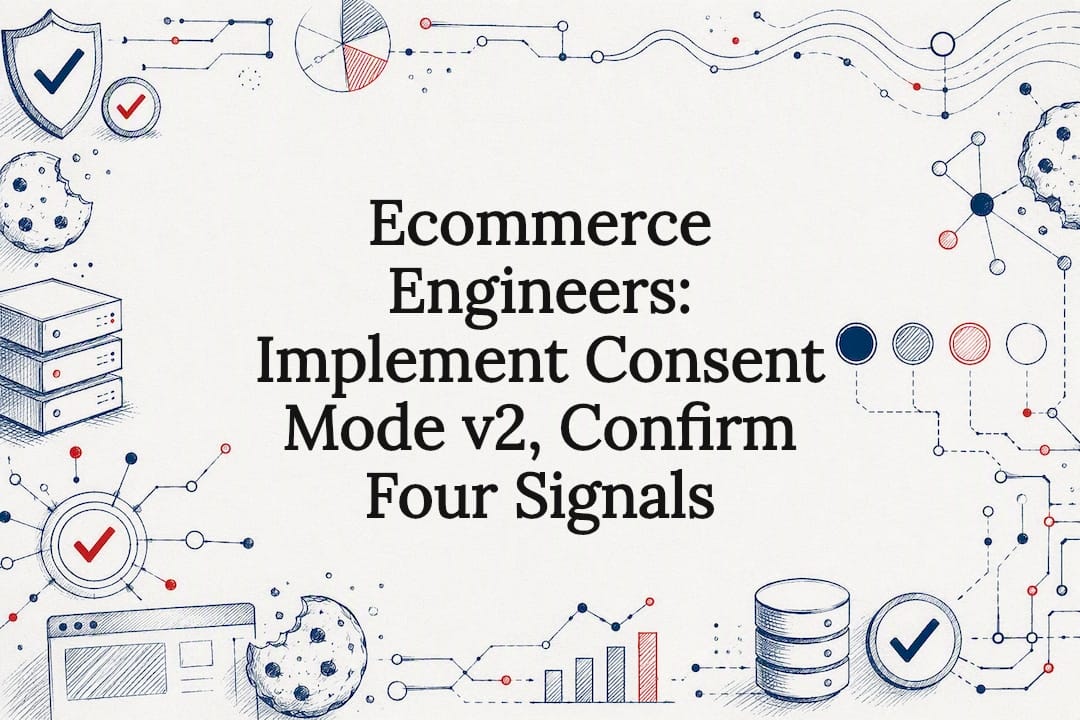 Ecommerce Engineers: Implement Consent Mode v2, Confirm Four Signals